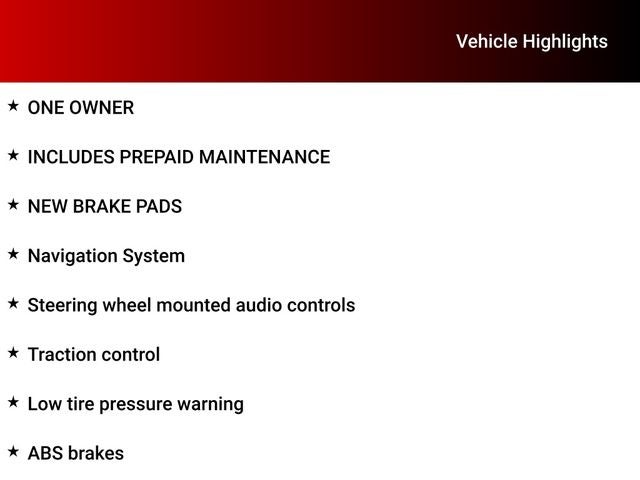 Vehicle Highlights

★ ONE OWNER

★ INCLUDES PREPAID MAINTENANCE

★ NEW BRAKE PADS

★ Navigation System

★ Steering wheel mounted audio controls

★ Traction control

★ Low tire pressure warning

★ ABS brakes